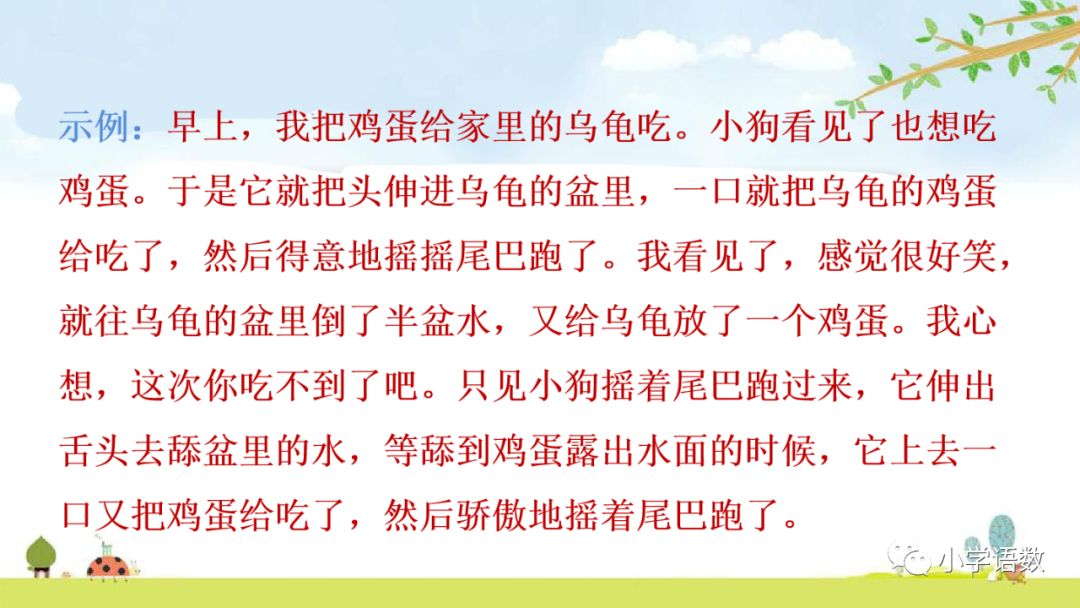 示例：早上，我把鸡蛋给家里的乌龟吃。小狗看见了也想吃鸡蛋。于是它就把头伸进乌龟的盆里，一口就把乌龟的鸡蛋给吃了，然后得意地摇摇尾巴跑了。我看见了，感觉很好笑，就往乌龟的盆里倒了半盆水，又给乌龟放了一个鸡蛋。我心想，这次你吃不到了吧。只见小狗摇着尾巴跑过来，它伸出舌头去舔盆里的水，等舔到鸡蛋露出水面的时候，它上去一口又把鸡蛋给吃了，然后骄傲地摇着尾巴跑了。

小学语数